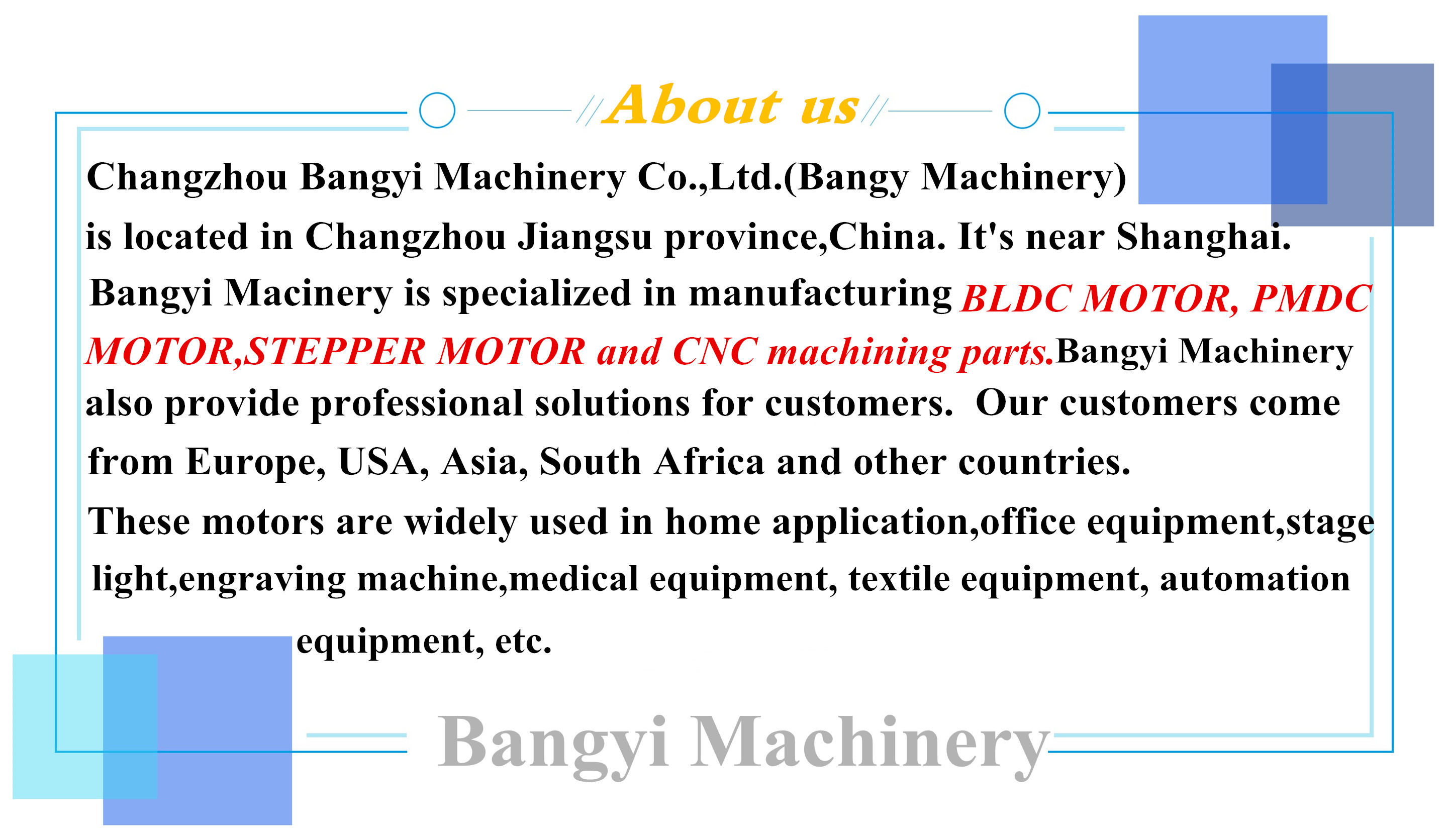 About us

Changzhou Bangyi Machinery Co.,Ltd.(Bangy Machinery) is located in Changzhou Jiangsu province,China. It's near Shanghai. Bangyi Macinery is specialized in manufacturing BLDC MOTOR, PMDC MOTOR,STEPPER MOTOR and CNC machining parts.Bangyi Machinery also provide professional solutions for customers. Our customers come from Europe, USA, Asia, South Africa and other countries.

These motors are widely used in home application,office equipment,stage light,engraving machine,medical equipment, textile equipment, automation equipment, etc.

Bangyi Machinery